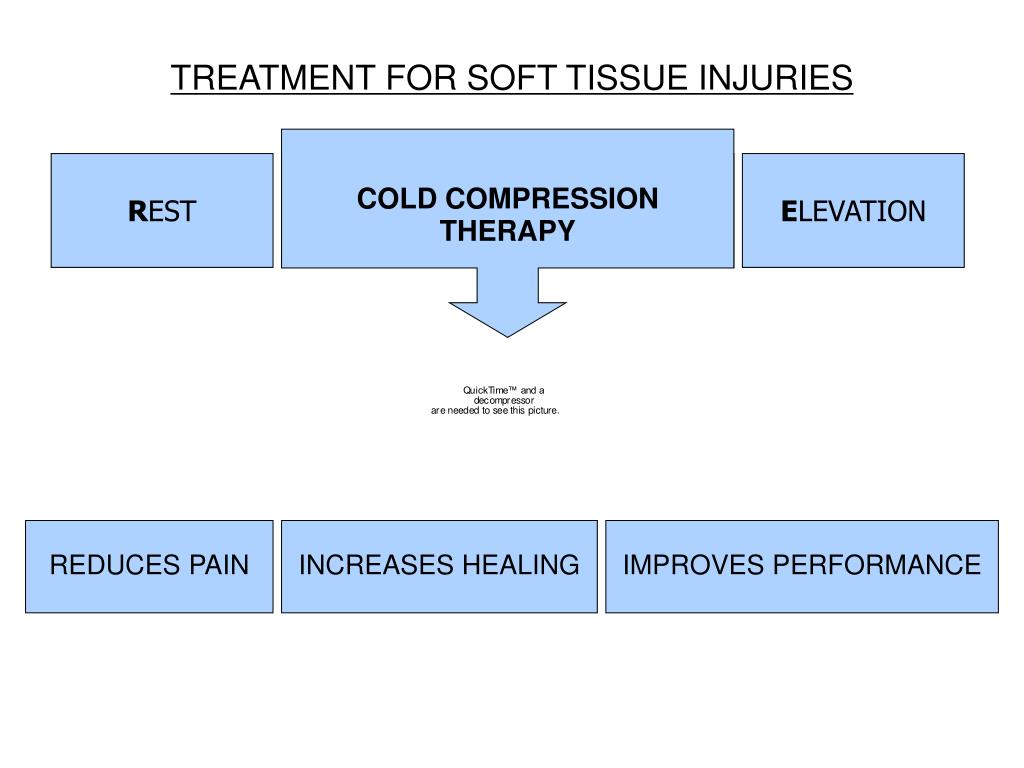 TREATMENT FOR SOFT TISSUE INJURIES

REST

COLD COMPRESSION THERAPY

ELEVATION

QuickTime™ and a decompressor are needed to see this picture.

REDUCES PAIN

INCREASES HEALING

IMPROVES PERFORMANCE